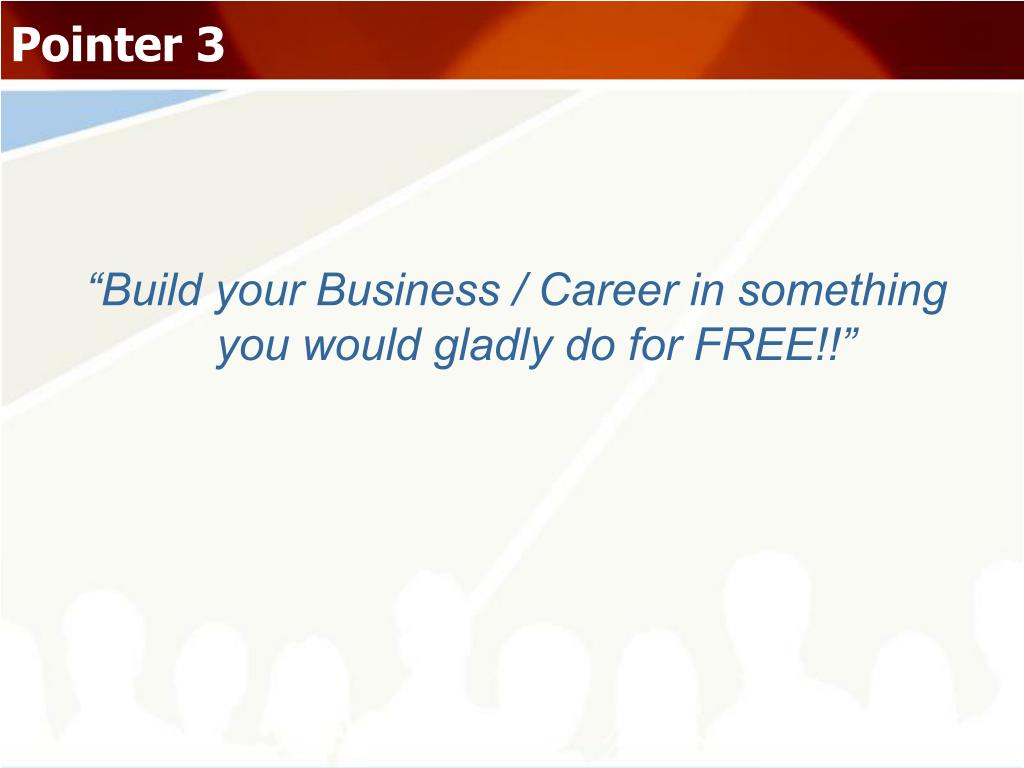 Pointer 3

“Build your Business / Career in something you would gladly do for FREE!!”